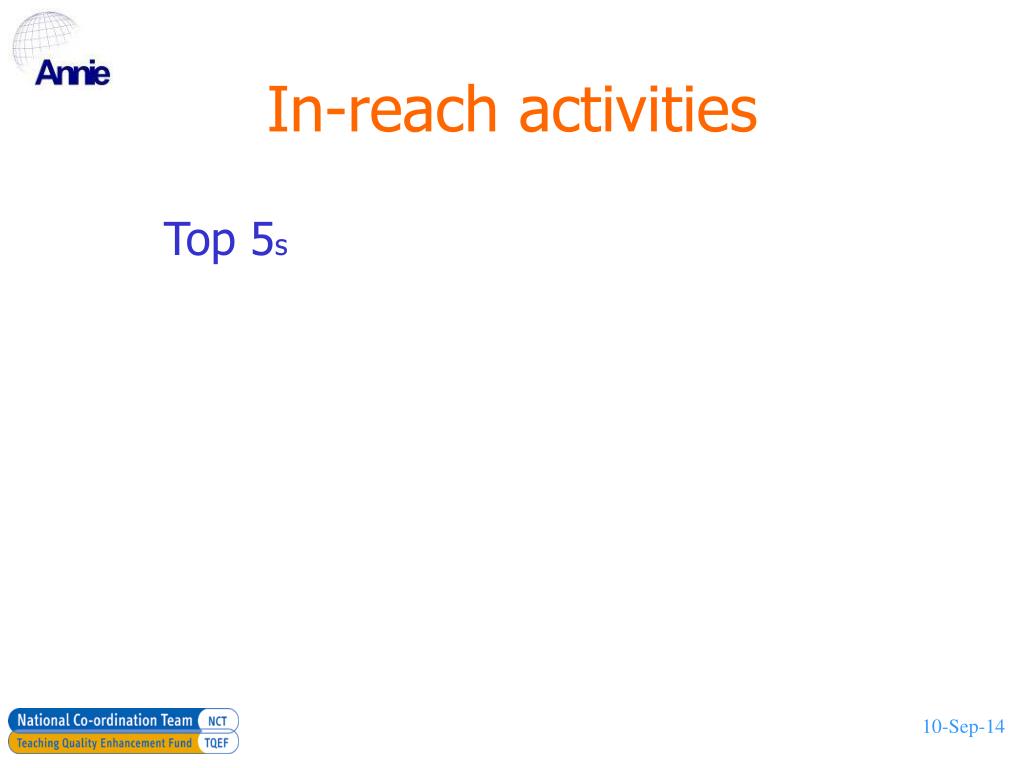 Annie

In-reach activities

Top 5s

National Co-ordination Team NCT
Teaching Quality Enhancement Fund TQEF

10-Sep-14